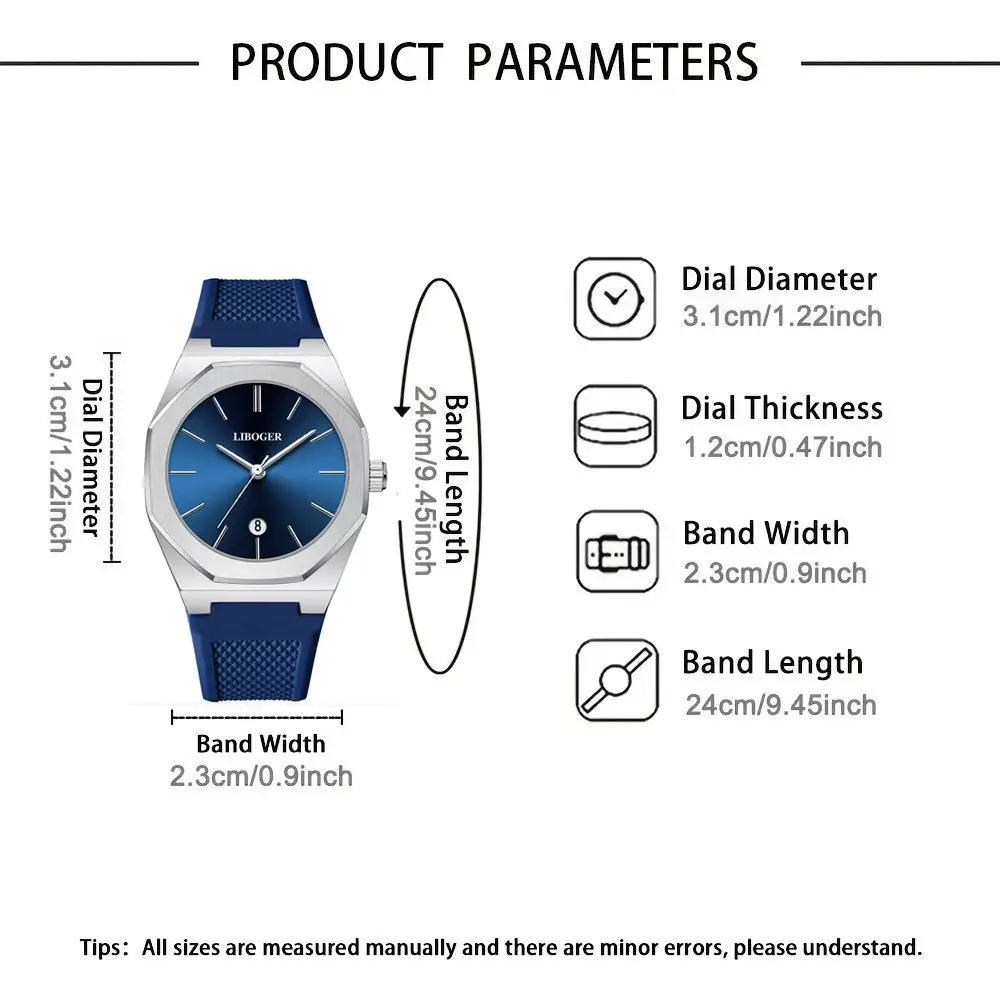 PRODUCT PARAMETERS

Dial Diameter
3.1cm/1.22inch

LIBOGER

8

Band Length
24cm/9.45inch

Band Width
2.3cm/0.9inch

Dial Diameter
3.1cm/1.22inch

Dial Thickness
1.2cm/0.47inch

Band Width
2.3cm/0.9inch

Band Length
24cm/9.45inch

Tips: All sizes are measured manually and there are minor errors, please understand.